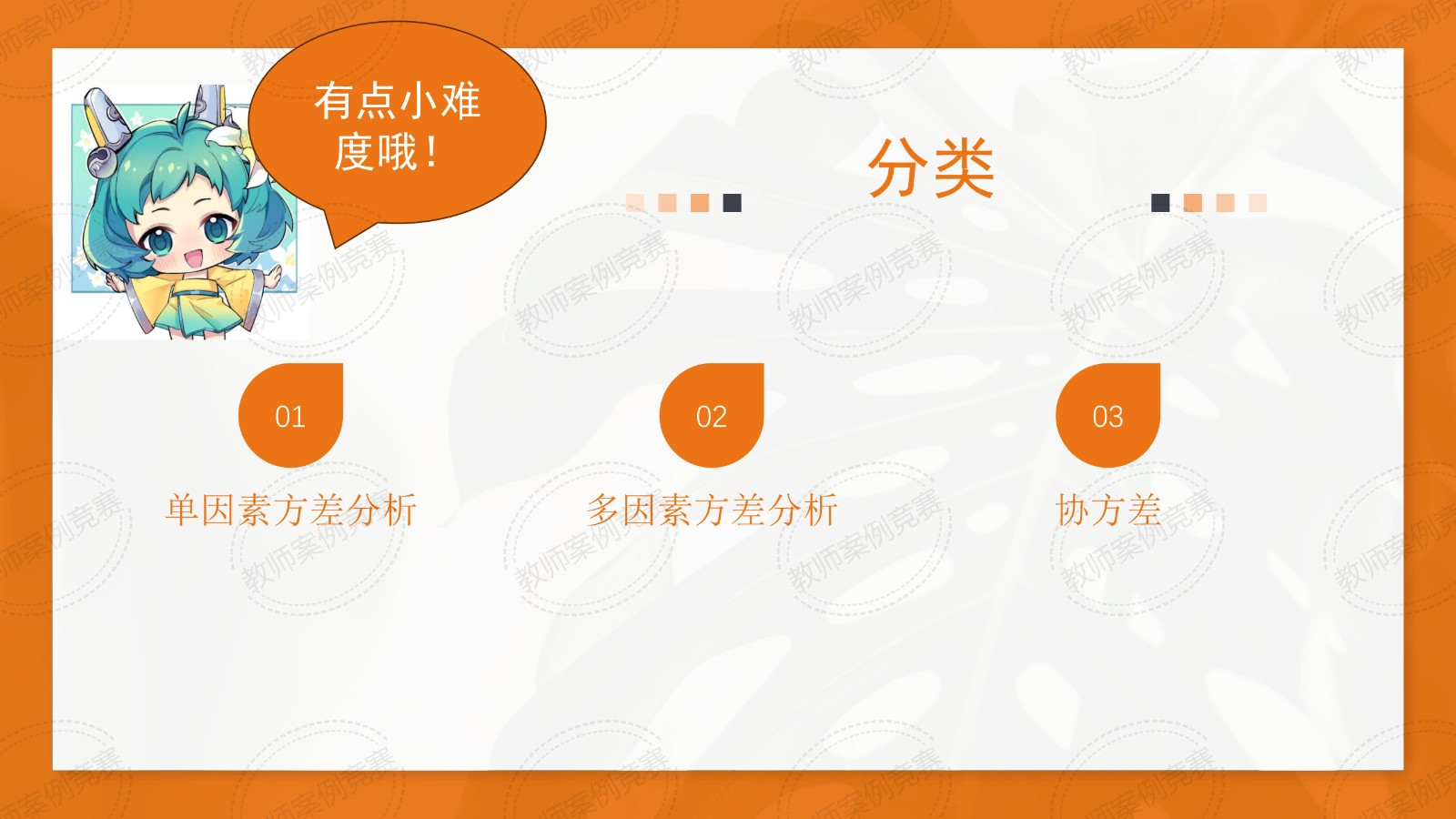 有点小难度哦！

分类

01

单因素方差分析

02

多因素方差分析

03

协方差

教师案例竞赛